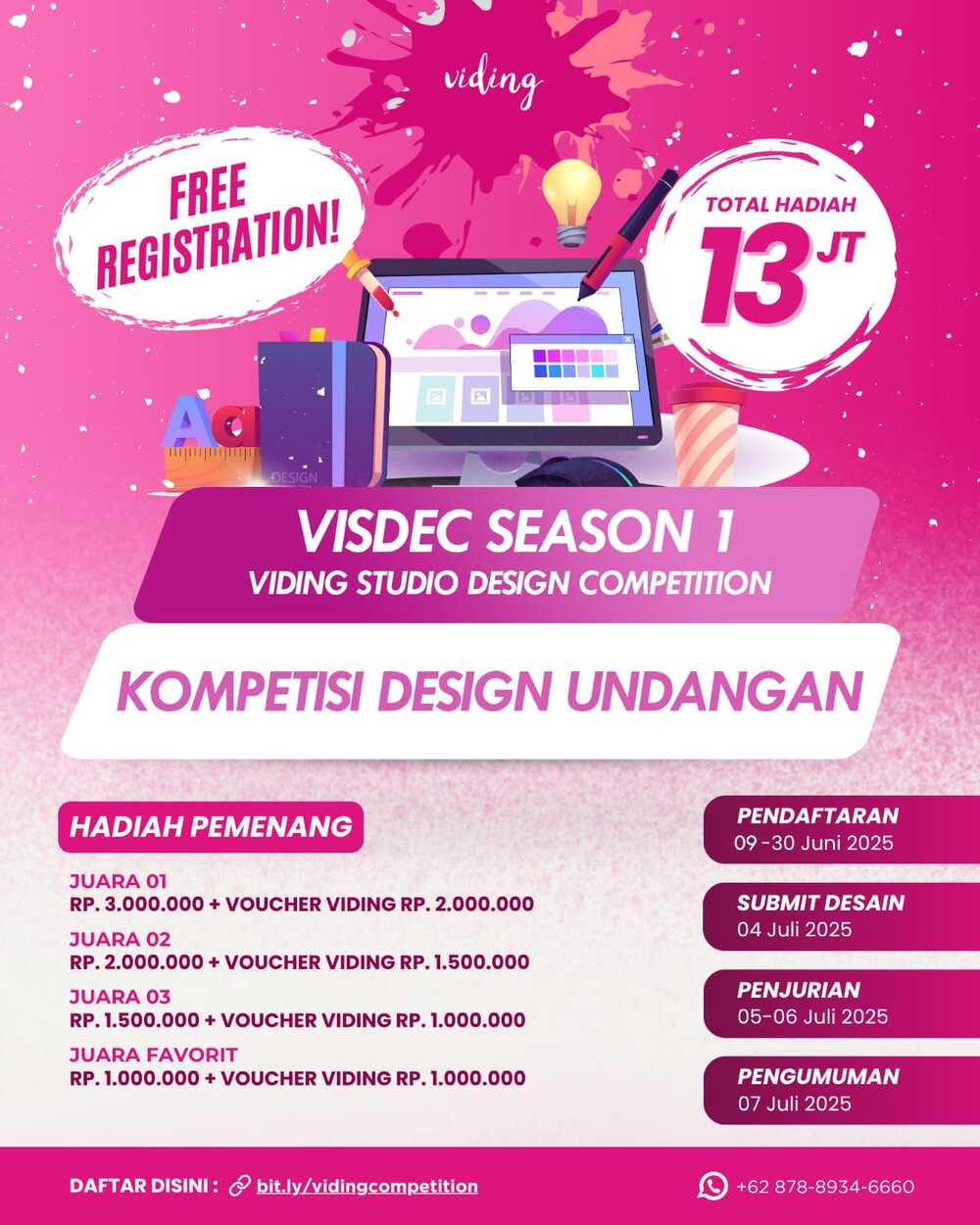 viding

FREE REGISTRATION!

TOTAL HADIAH
13 JT

Aa

DESIGN

VISDEC SEASON 1
VIDING STUDIO DESIGN COMPETITION

KOMPETISI DESIGN UNDANGAN

HADIAH PEMENANG

JUARA 01
RP. 3.000.000 + VOUCHER VIDING RP. 2.000.000

JUARA 02
RP. 2.000.000 + VOUCHER VIDING RP. 1.500.000

JUARA 03
RP. 1.500.000 + VOUCHER VIDING RP. 1.000.000

JUARA FAVORIT
RP. 1.000.000 + VOUCHER VIDING RP. 1.000.000

PENDAFTARAN
09 -30 Juni 2025

SUBMIT DESAIN
04 Juli 2025

PENJURIAN
05-06 Juli 2025

PENGUMUMAN
07 Juli 2025

DAFTAR DISINI : bit.ly/vidingcompetition

+62 878-8934-6660